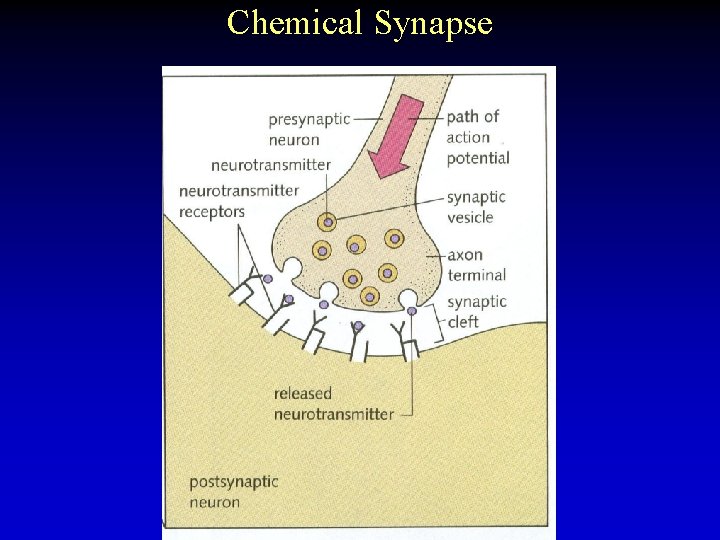 Chemical Synapse

presynaptic neuron

path of action potential

neurotransmitter

neurotransmitter receptors

synaptic vesicle

axon terminal

synaptic cleft

released neurotransmitter

postsynaptic neuron